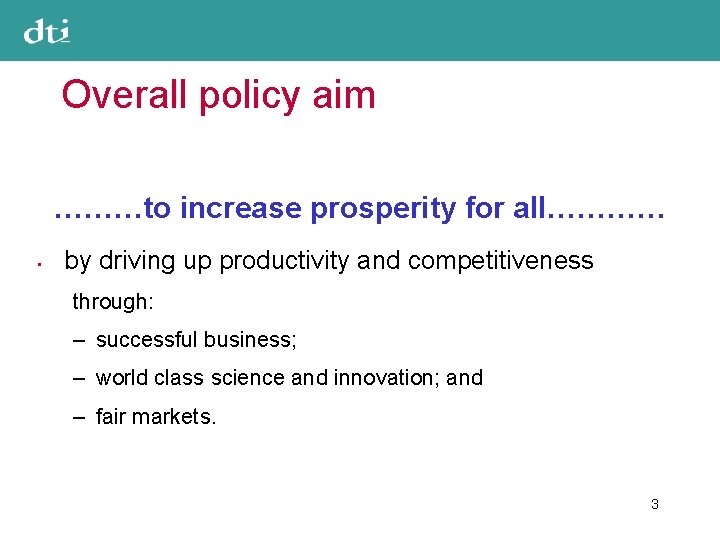 dti

Overall policy aim

………to increase prosperity for all…………

• by driving up productivity and competitiveness

through:

– successful business;

– world class science and innovation; and

– fair markets.

3